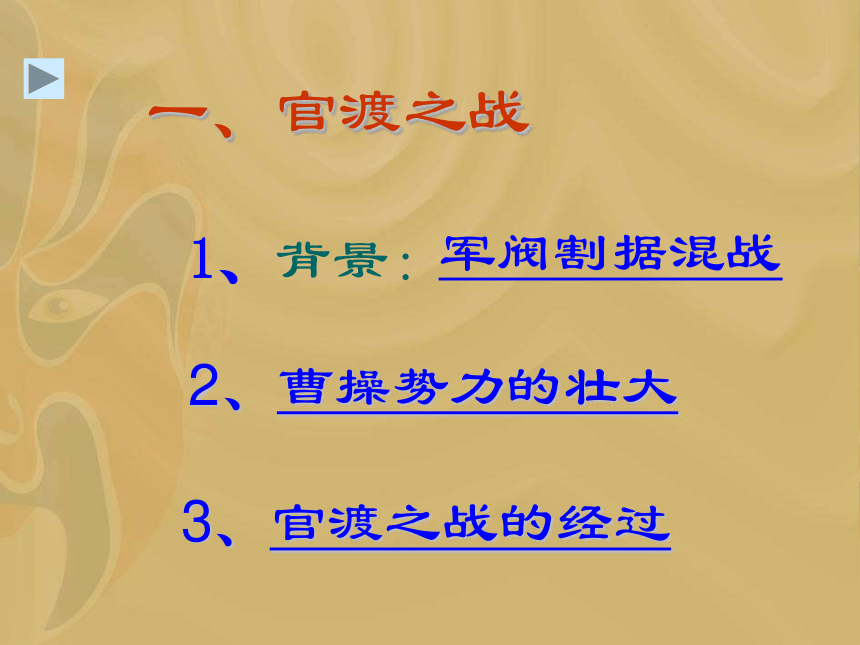 一、官渡之战

1、背景：军阀割据混战

2、曹操势力的壮大

3、官渡之战的经过